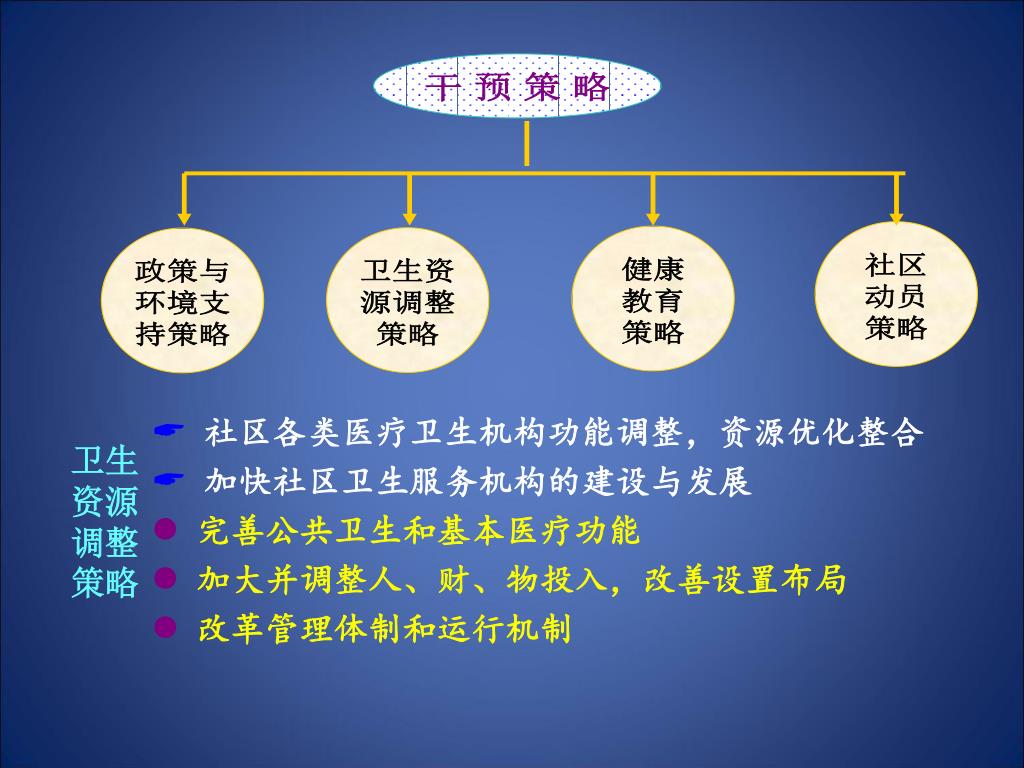 干预策略

政策与环境支持策略

卫生资源调整策略

健康教育策略

社区动员策略

卫生资源调整策略

社区各类医疗卫生机构功能调整，资源优化整合

加快社区卫生服务机构的建设与发展

完善公共卫生和基本医疗功能

加大并调整人、财、物投入，改善设置布局

改革管理体制和运行机制